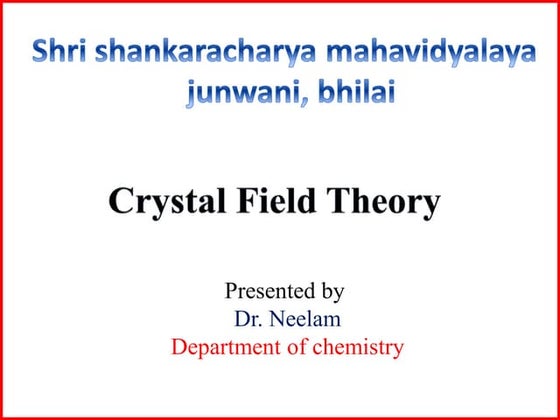 Shri shankaracharya mahavidyalaya junwani, bhilai

Crystal Field Theory

Presented by
Dr. Neelam
Department of chemistry